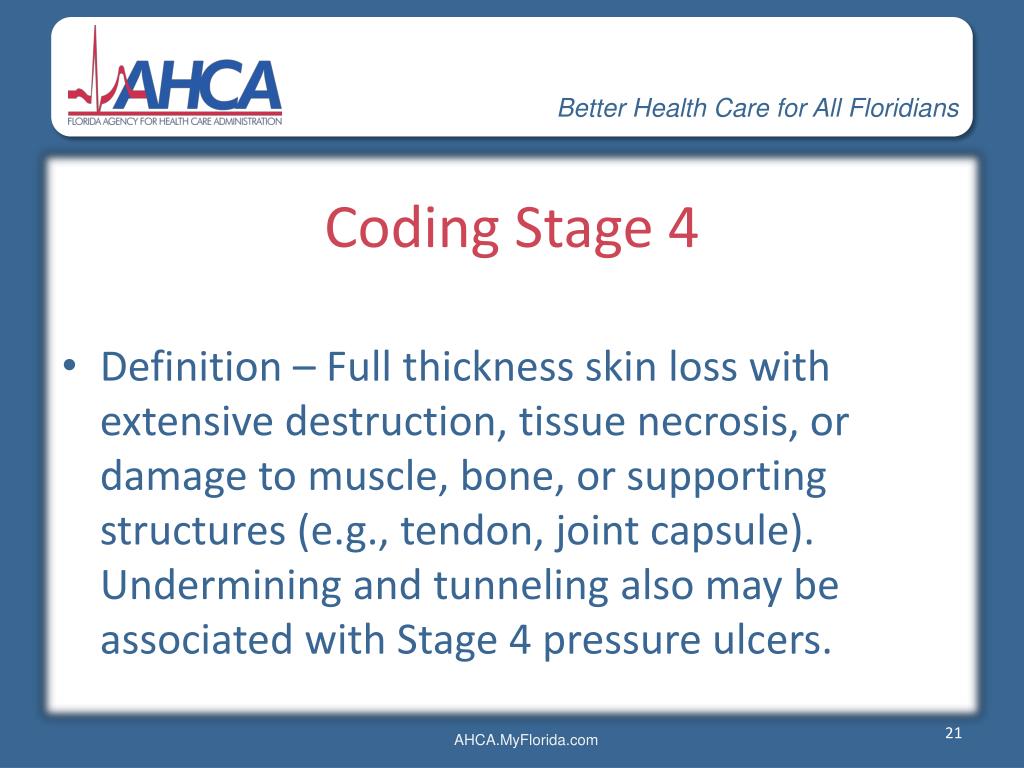 AHCA
FLORIDA AGENCY FOR HEALTH CARE ADMINISTRATION

Better Health Care for All Floridians

Coding Stage 4

• Definition – Full thickness skin loss with extensive destruction, tissue necrosis, or damage to muscle, bone, or supporting structures (e.g., tendon, joint capsule). Undermining and tunneling also may be associated with Stage 4 pressure ulcers.

AHCA.MyFlorida.com

21